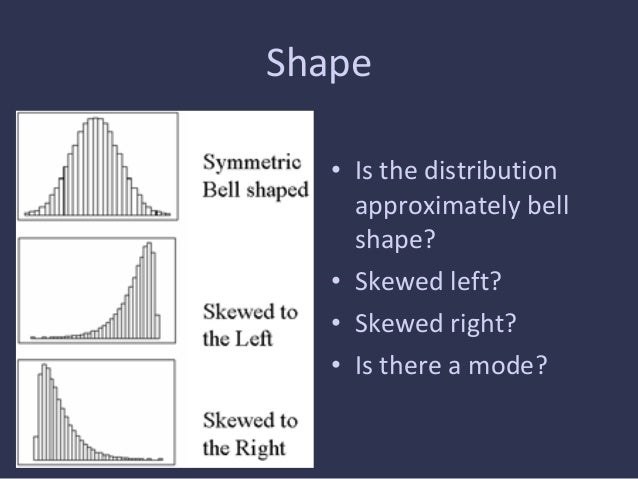 Shape

Symmetric
Bell shaped

Skewed to
the Left

Skewed to
the Right

• Is the distribution approximately bell shape?
• Skewed left?
• Skewed right?
• Is there a mode?